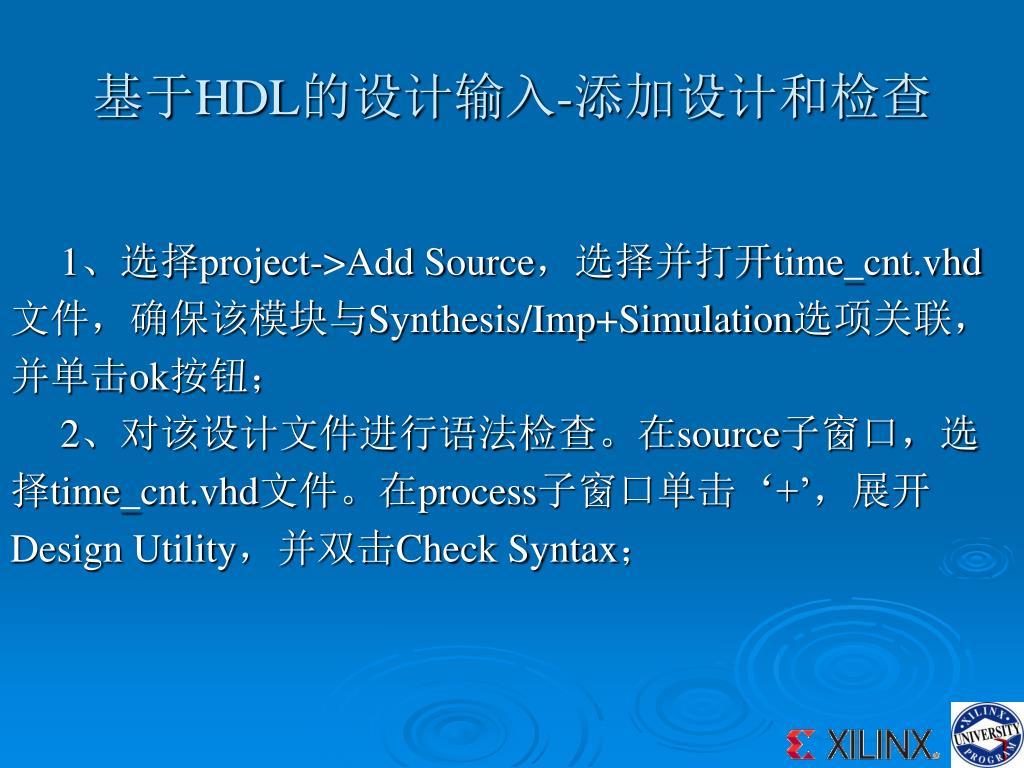 基于HDL的设计输入-添加设计和检查

1、选择project->Add Source，选择并打开time_cnt.vhd文件，确保该模块与Synthesis/Imp+Simulation选项关联，并单击ok按钮；

2、对该设计文件进行语法检查。在source子窗口，选择time_cnt.vhd文件。在process子窗口单击‘+’，展开Design Utility，并双击Check Syntax；

XILINX

XILINX UNIVERSITY PROGRAM